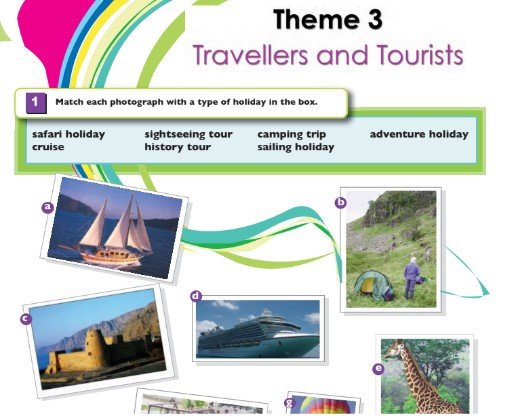 Theme 3
Travellers and Tourists

1 Match each photograph with a type of holiday in the box.

safari holiday
cruise
sightseeing tour
history tour
camping trip
sailing holiday
adventure holiday

a

b

c

d

e

g